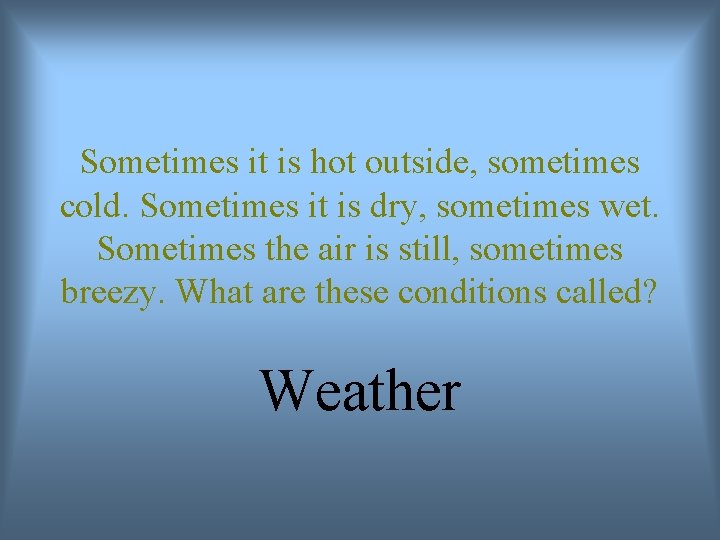 Sometimes it is hot outside, sometimes cold. Sometimes it is dry, sometimes wet. Sometimes the air is still, sometimes breezy. What are these conditions called?

Weather